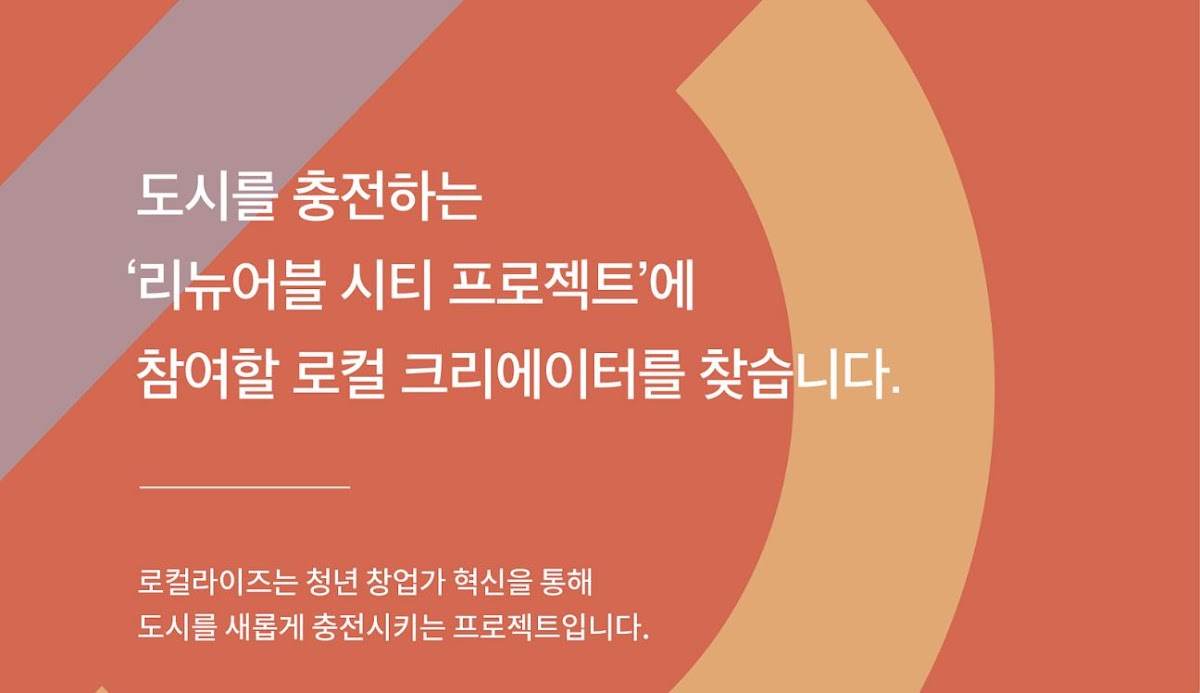 도시를 충전하는
‘리뉴어블 시티 프로젝트’에
참여할 로컬 크리에이터를 찾습니다.

로컬라이즈는 청년 창업가 혁신을 통해
도시를 새롭게 충전시키는 프로젝트입니다.